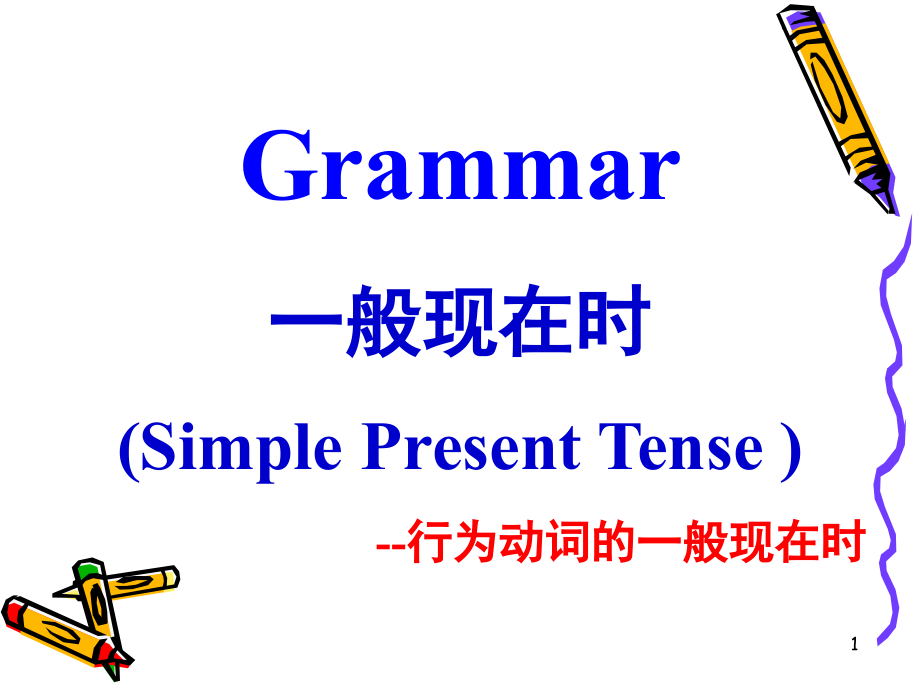 Grammar

一般现在时

(Simple Present Tense )

--行为动词的一般现在时

1